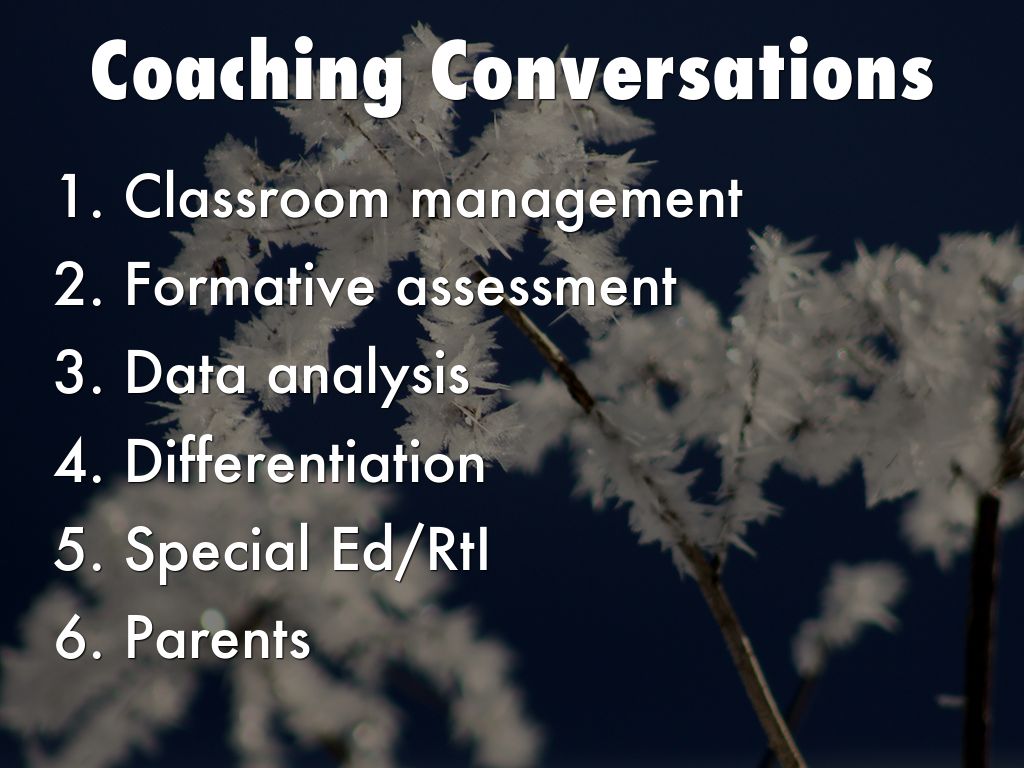 Coaching Conversations

1. Classroom management
2. Formative assessment
3. Data analysis
4. Differentiation
5. Special Ed/RtI
6. Parents